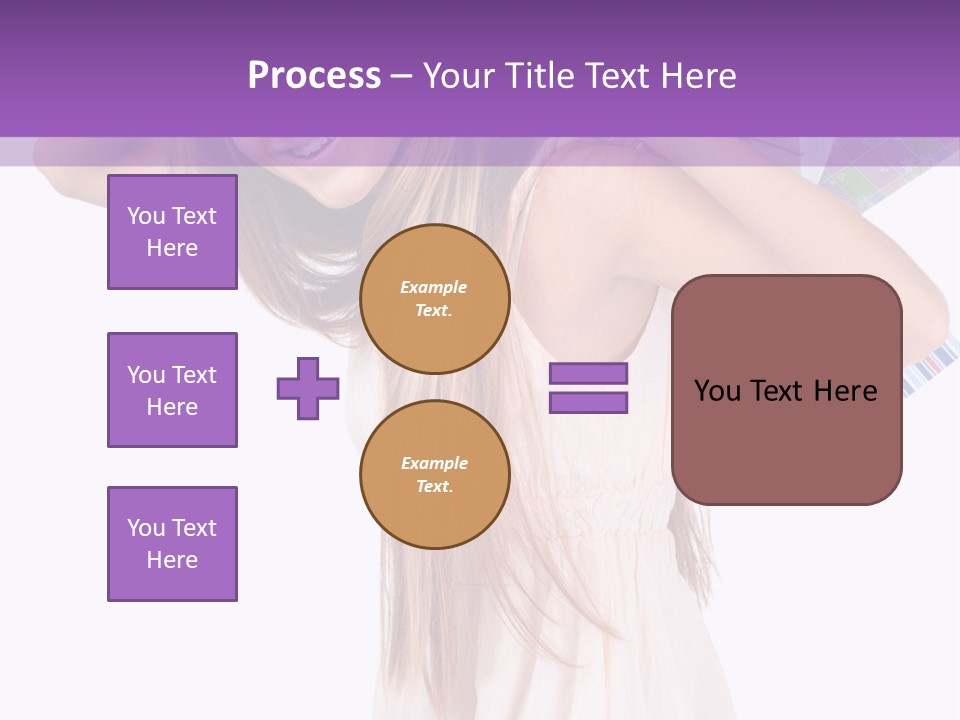 Process – Your Title Text Here

You Text Here

You Text Here

You Text Here

Example Text.

Example Text.

You Text Here